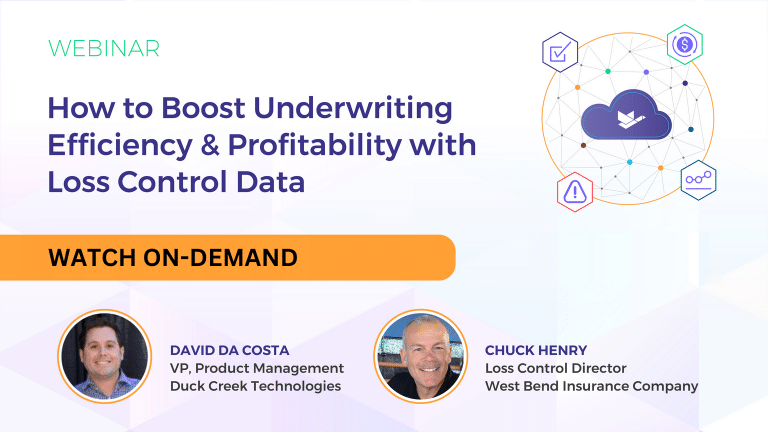 WEBINAR

How to Boost Underwriting Efficiency & Profitability with Loss Control Data

WATCH ON-DEMAND

DAVID DA COSTA
VP, Product Management
Duck Creek Technologies

CHUCK HENRY
Loss Control Director
West Bend Insurance Company